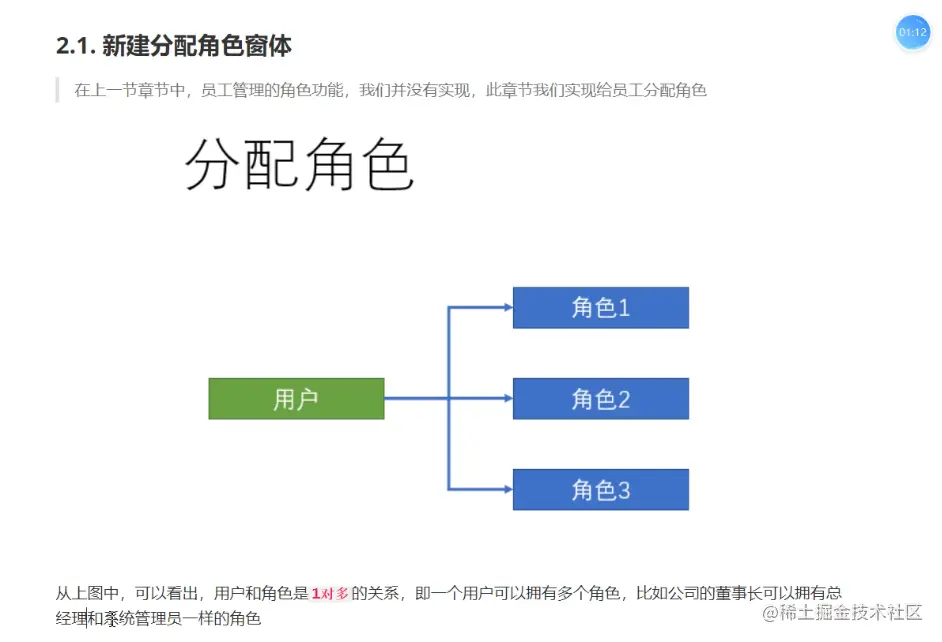 2.1. 新建分配角色窗体

01:12

在上一节章节中，员工管理的角色功能，我们并没有实现，此章节我们实现给员工分配角色

分配角色

用户

角色1

角色2

角色3

从上图中，可以看出，用户和角色是1对多的关系，即一个用户可以拥有多个角色，比如公司的董事长可以拥有总经理和系统管理员一样的角色

@稀土掘金技术社区